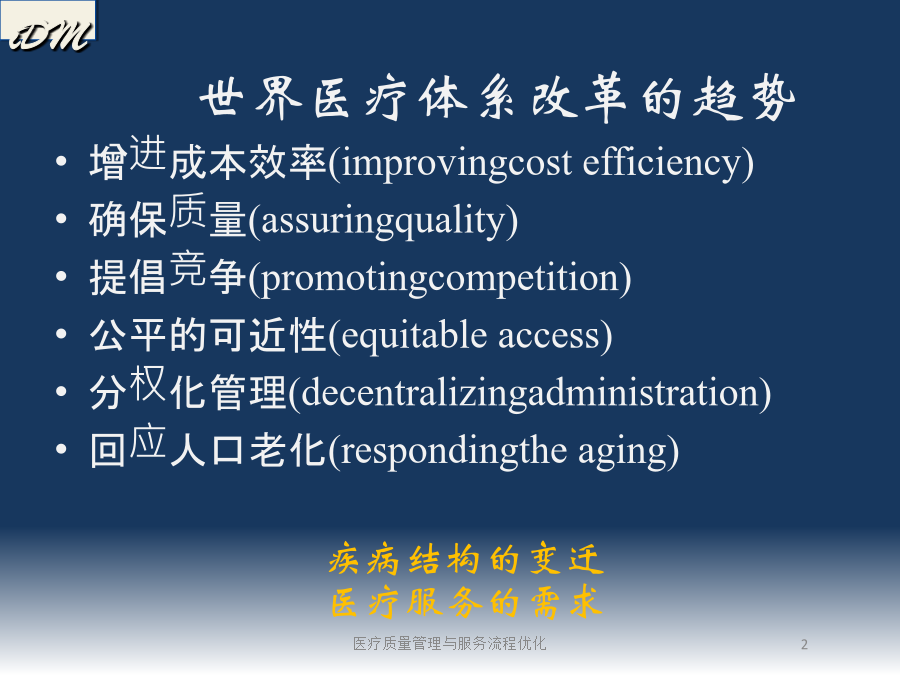 tDM

世界医疗体系改革的趋势

• 增进成本效率(improvingcost efficiency)
• 确保质量(assuringquality)
• 提倡竞争(promotingcompetition)
• 公平的可近性(equitable access)
• 分权化管理(decentralizingadministration)
• 回应人口老化(respondingthe aging)

疾病结构的变迁
医疗服务的需求

医疗质量管理与服务流程优化

2